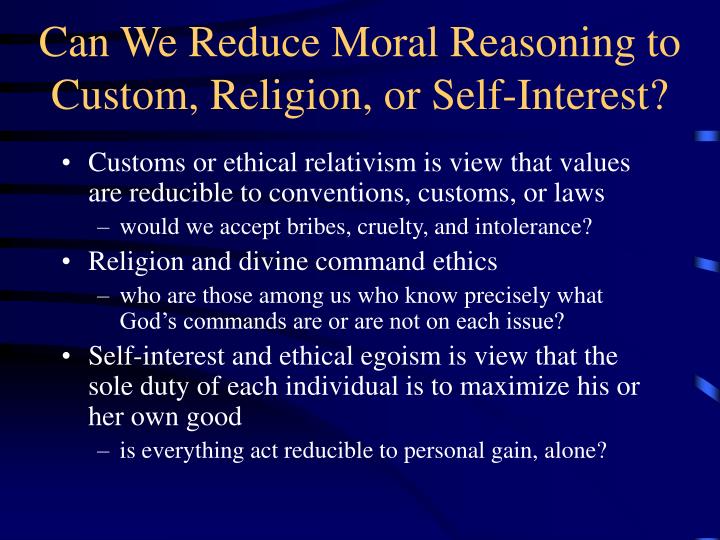 Can We Reduce Moral Reasoning to Custom, Religion, or Self-Interest?

• Customs or ethical relativism is view that values are reducible to conventions, customs, or laws
– would we accept bribes, cruelty, and intolerance?
• Religion and divine command ethics
– who are those among us who know precisely what God’s commands are or are not on each issue?
• Self-interest and ethical egoism is view that the sole duty of each individual is to maximize his or her own good
– is everything act reducible to personal gain, alone?